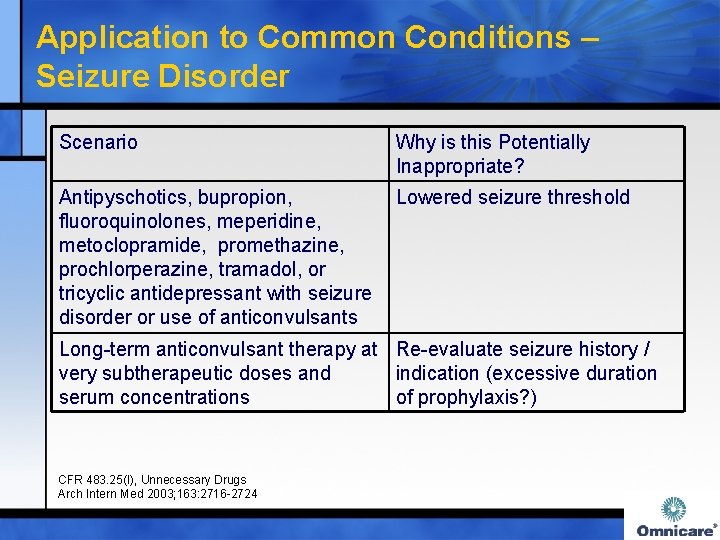 Application to Common Conditions – Seizure Disorder

| Scenario | Why is this Potentially Inappropriate? |
|---|---|
| Antipyschotics, bupropion, fluoroquinolones, meperidine, metoclopramide, promethazine, prochlorperazine, tramadol, or tricyclic antidepressant with seizure disorder or use of anticonvulsants | Lowered seizure threshold |
| Long-term anticonvulsant therapy at very subtherapeutic doses and serum concentrations | Re-evaluate seizure history / indication (excessive duration of prophylaxis?) |

CFR 483.25(l), Unnecessary Drugs
Arch Intern Med 2003;163:2716-2724

Omnicare®